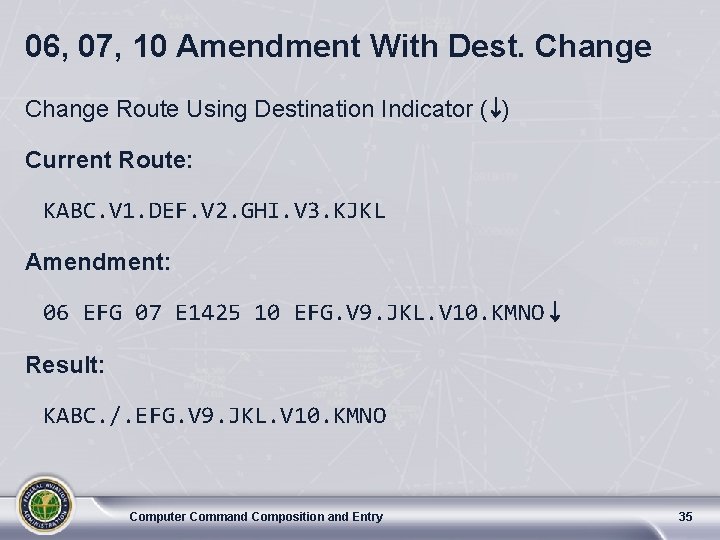 06, 07, 10 Amendment With Dest. Change

Change Route Using Destination Indicator (↓)

Current Route:

KABC.V1.DEF.V2.GHI.V3.KJKL

Amendment:

06 EFG 07 E1425 10 EFG.V9.JKL.V10.KMNO↓

Result:

KABC./.EFG.V9.JKL.V10.KMNO

FEDERAL AVIATION ADMINISTRATION

Computer Command Composition and Entry

35